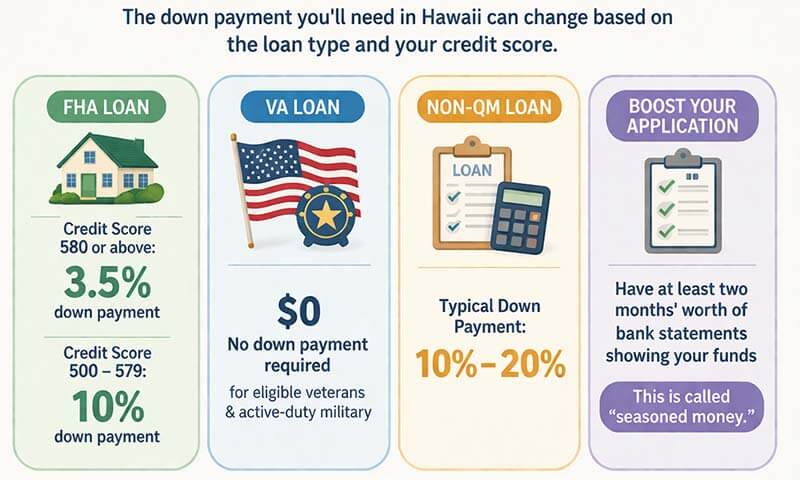 The down payment you'll need in Hawaii can change based on the loan type and your credit score.

FHA LOAN

Credit Score 580 or above:

3.5%

down payment

Credit Score 500 – 579:

10%

down payment

VA LOAN

$0

No down payment required

for eligible veterans & active-duty military

NON-QM LOAN

LOAN

Typical Down Payment:

10%–20%

BOOST YOUR APPLICATION

Have at least two months' worth of bank statements showing your funds

This is called "seasoned money."